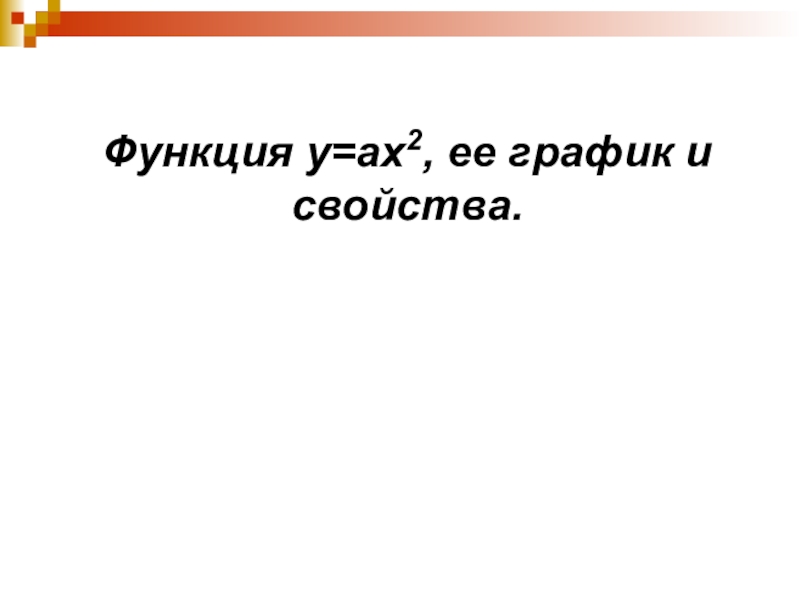 Функция $y=ax^2$, ее график и свойства.